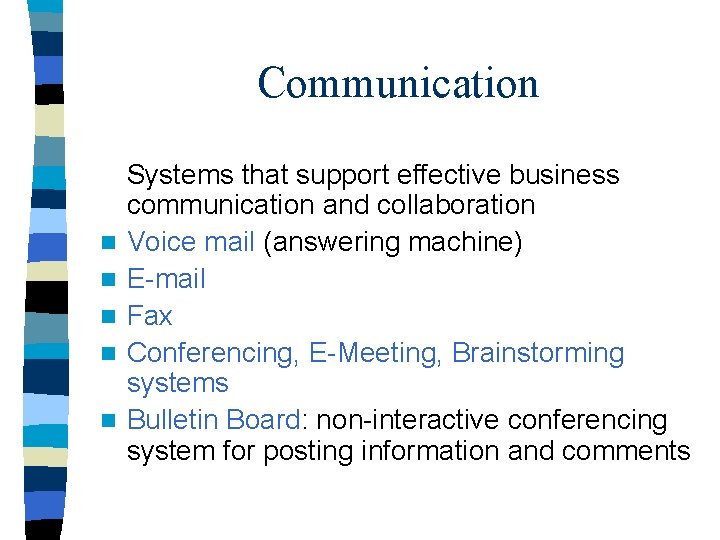 Communication

Systems that support effective business communication and collaboration

- Voice mail (answering machine)
- E-mail
- Fax
- Conferencing, E-Meeting, Brainstorming systems
- Bulletin Board: non-interactive conferencing system for posting information and comments